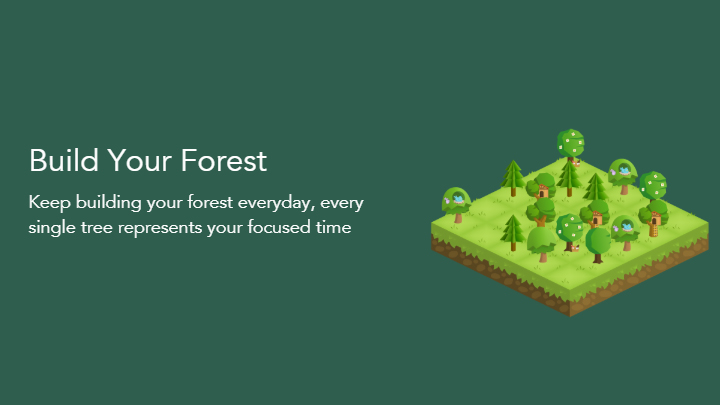 Build Your Forest

Keep building your forest everyday, every single tree represents your focused time